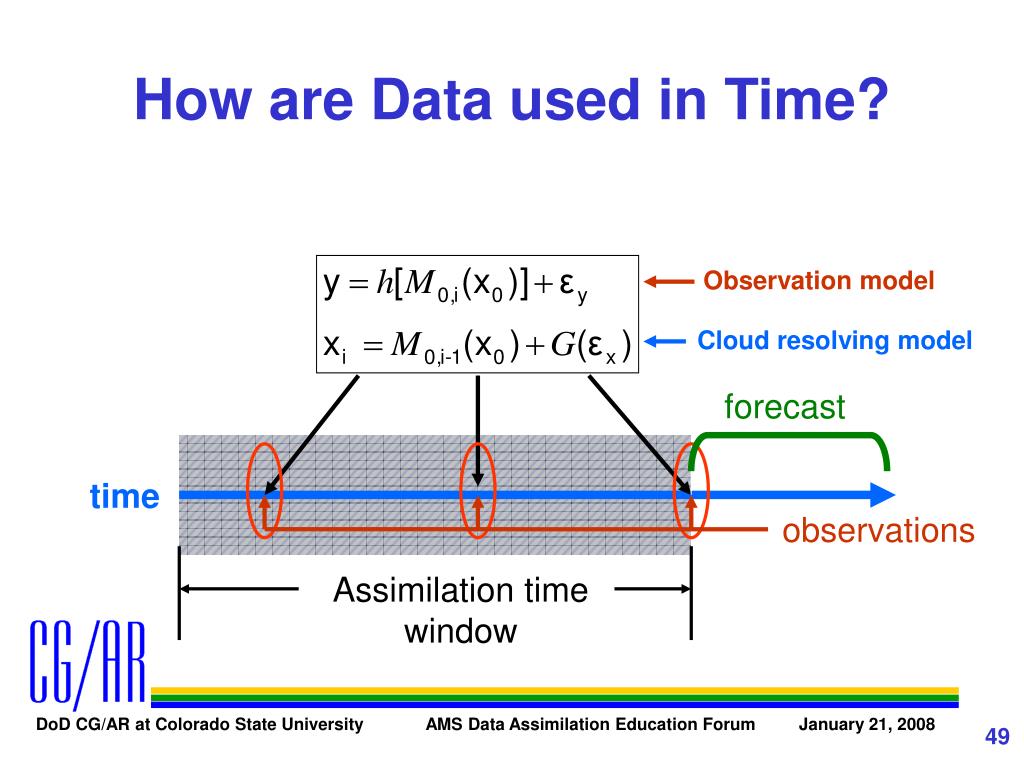 How are Data used in Time?

$y = h[M_{0,i}(x_0)] + \varepsilon_y$

$x_i = M_{0,i-1}(x_0) + G(\varepsilon_x)$

Observation model

Cloud resolving model

forecast

time

observations

Assimilation time window

CG/AR

DoD CG/AR at Colorado State University

AMS Data Assimilation Education Forum

January 21, 2008

49